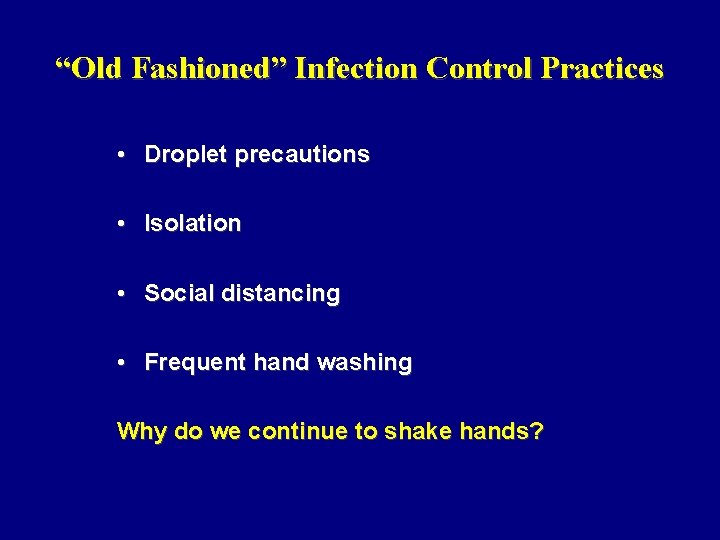 “Old Fashioned” Infection Control Practices

• Droplet precautions

• Isolation

• Social distancing

• Frequent hand washing

Why do we continue to shake hands?